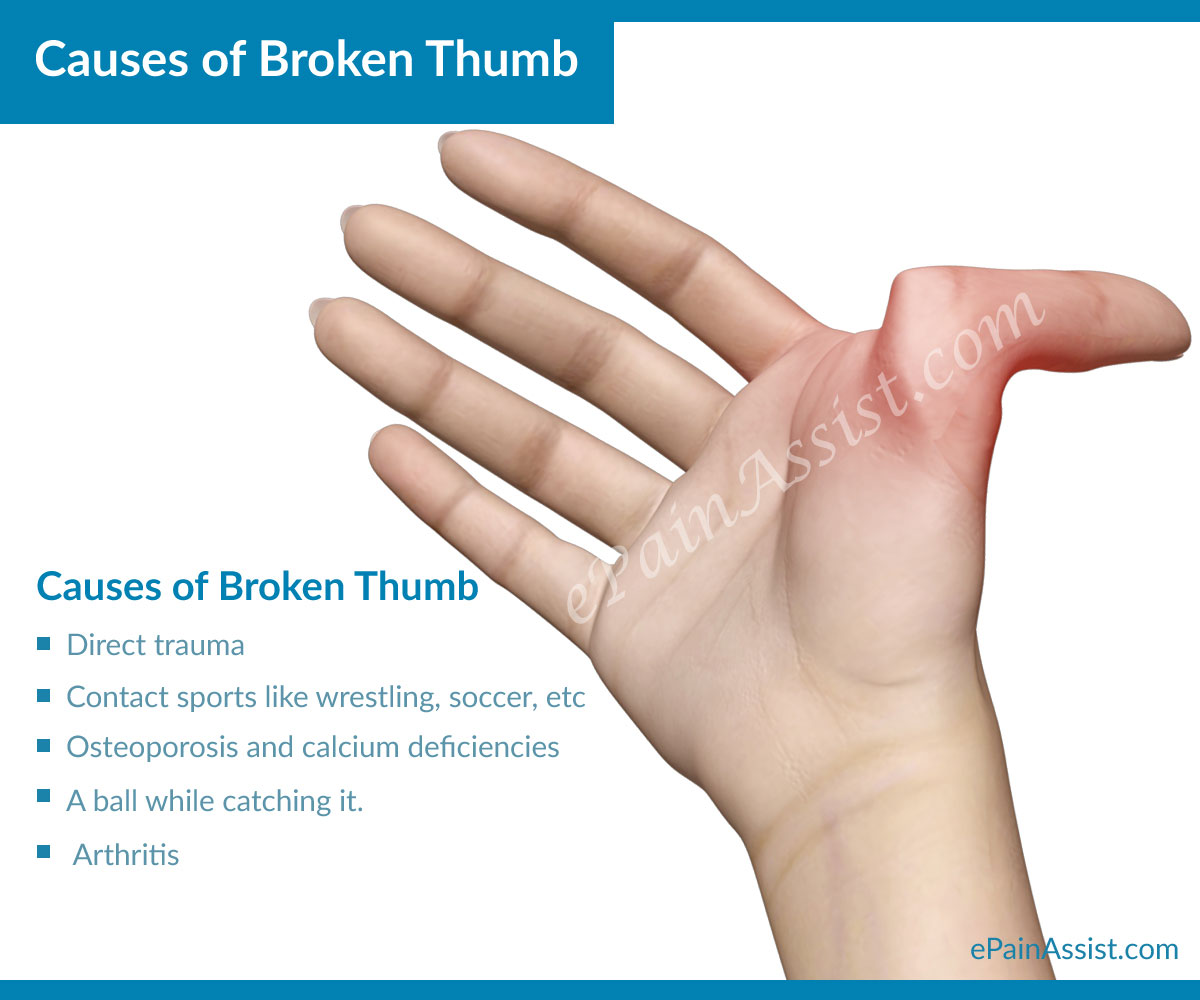 Causes of Broken Thumb

ePainAssist.com

Causes of Broken Thumb

- Direct trauma
- Contact sports like wrestling, soccer, etc
- Osteoporosis and calcium deficiencies
- A ball while catching it.
- Arthritis

ePainAssist.com